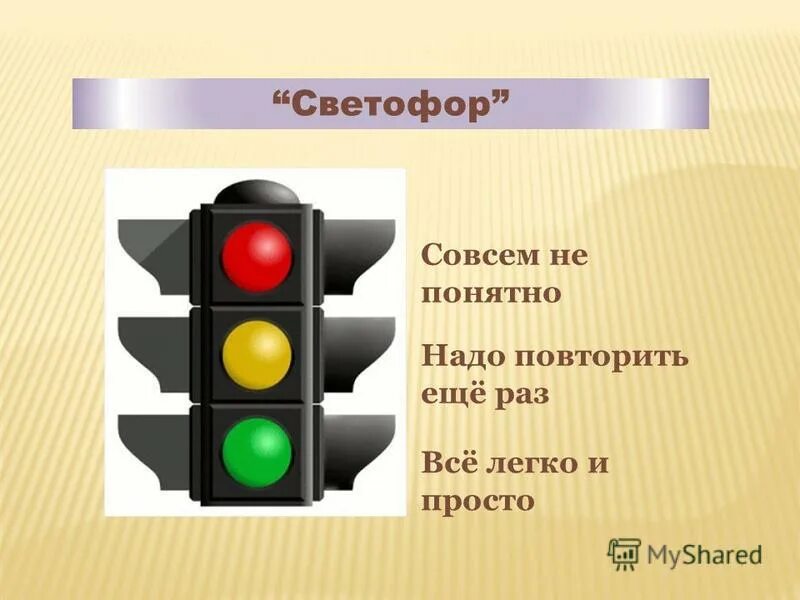 “Светофор”

Совсем не понятно

Надо повторить ещё раз

Всё легко и просто

MyShared